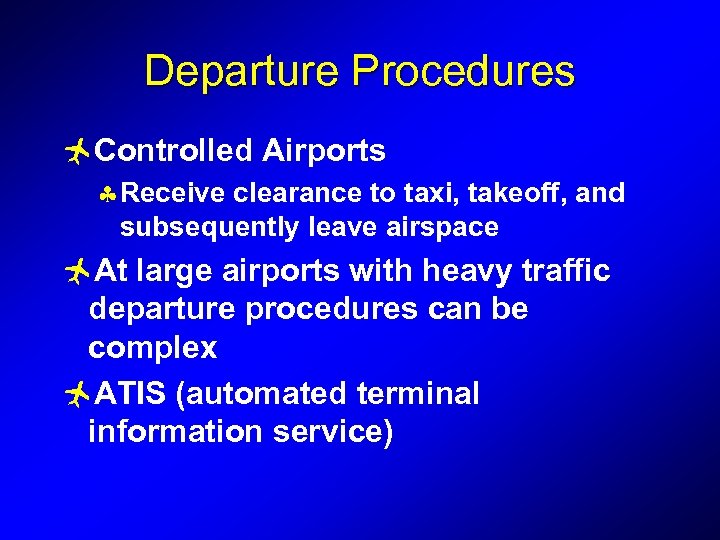 Departure Procedures

Controlled Airports

Receive clearance to taxi, takeoff, and subsequently leave airspace

At large airports with heavy traffic departure procedures can be complex

ATIS (automated terminal information service)